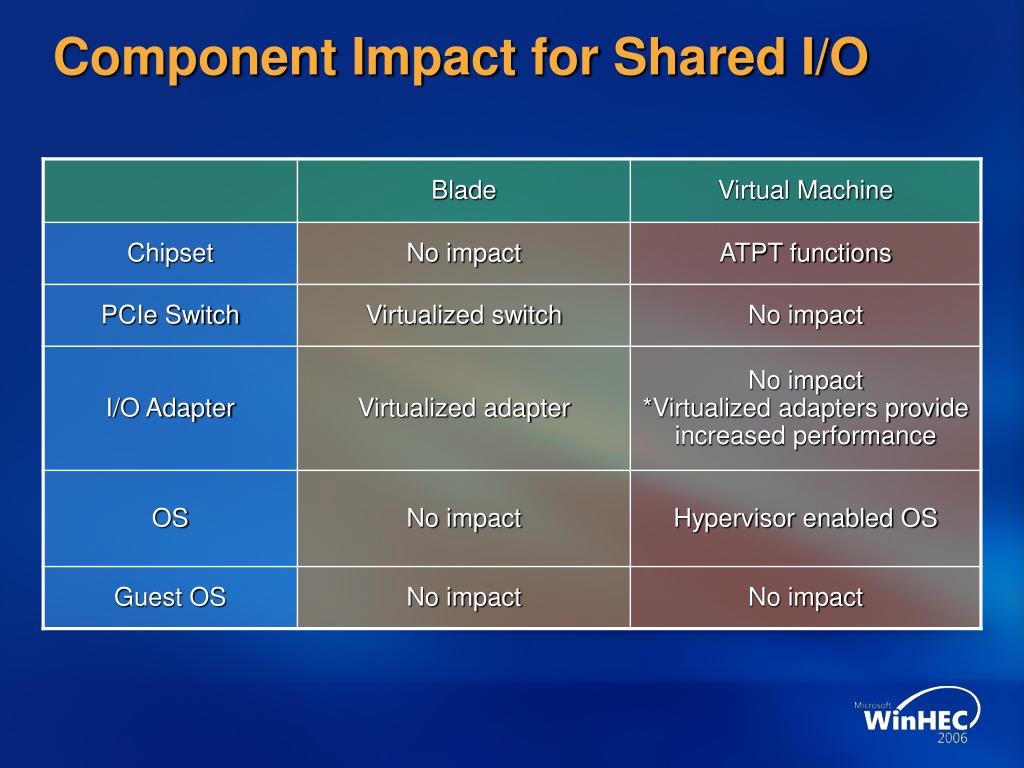 Component Impact for Shared I/O

| | Blade | Virtual Machine |
|---|---|---|
| Chipset | No impact | ATPT functions |
| PCIe Switch | Virtualized switch | No impact |
| I/O Adapter | Virtualized adapter | No impact *Virtualized adapters provide increased performance |
| OS | No impact | Hypervisor enabled OS |
| Guest OS | No impact | No impact |

Microsoft WinHEC 2006